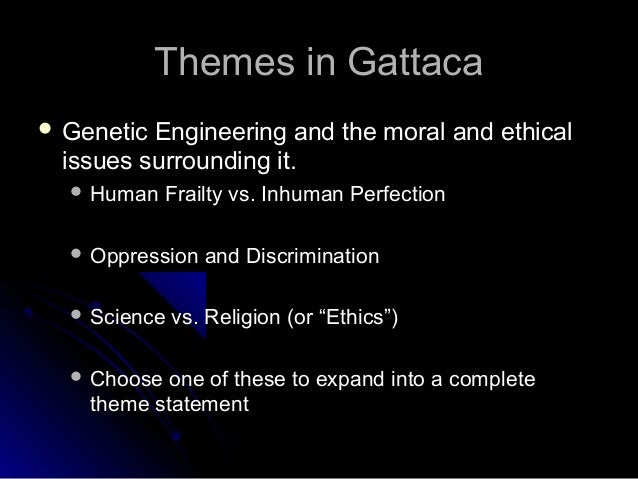 Themes in Gattaca

- Genetic Engineering and the moral and ethical issues surrounding it.
  - Human Frailty vs. Inhuman Perfection
  - Oppression and Discrimination
  - Science vs. Religion (or “Ethics”)
  - Choose one of these to expand into a complete theme statement